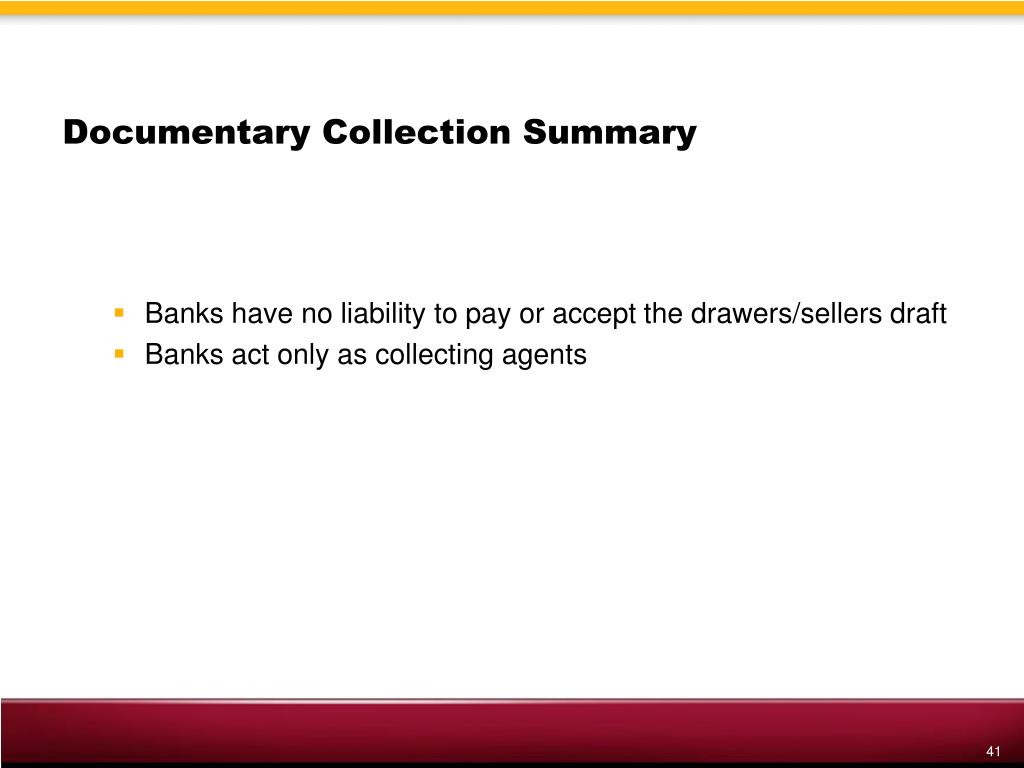 Documentary Collection Summary

- Banks have no liability to pay or accept the drawers/sellers draft
- Banks act only as collecting agents

41